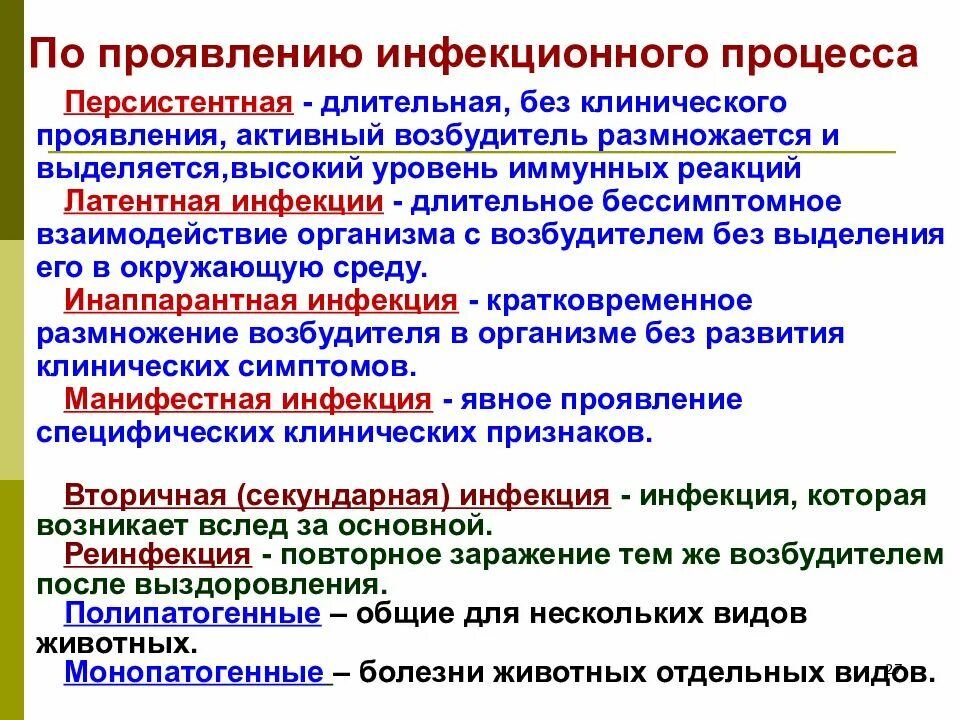 По проявлению инфекционного процесса

Персистентная - длительная, без клинического проявления, активный возбудитель размножается и выделяется,высокий уровень иммунных реакций

Латентная инфекции - длительное бессимптомное взаимодействие организма с возбудителем без выделения его в окружающую среду.

Инаппарантная инфекция - кратковременное размножение возбудителя в организме без развития клинических симптомов.

Манифестная инфекция - явное проявление специфических клинических признаков.

Вторичная (секундарная) инфекция - инфекция, которая возникает вслед за основной.

Реинфекция - повторное заражение тем же возбудителем после выздоровления.

Полипатогенные – общие для нескольких видов животных.

Монопатогенные – болезни животных отдельных видов.

27